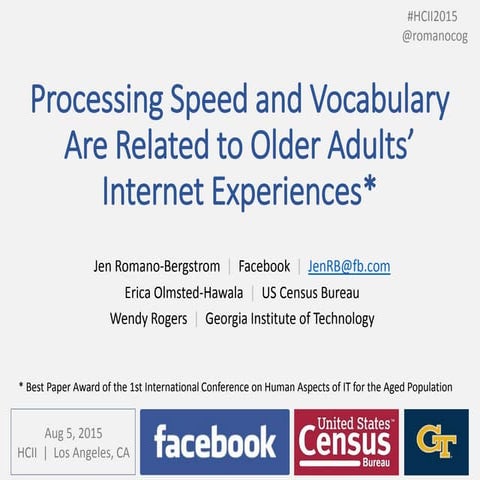 #HCII2015
@romanocog

Processing Speed and Vocabulary Are Related to Older Adults' Internet Experiences*

Jen Romano-Bergstrom | Facebook | JenRB@fb.com
Erica Olmsted-Hawala | US Census Bureau
Wendy Rogers | Georgia Institute of Technology

* Best Paper Award of the 1st International Conference on Human Aspects of IT for the Aged Population

Aug 5, 2015
HCII | Los Angeles, CA

facebook

United States™
Census
Bureau

GT